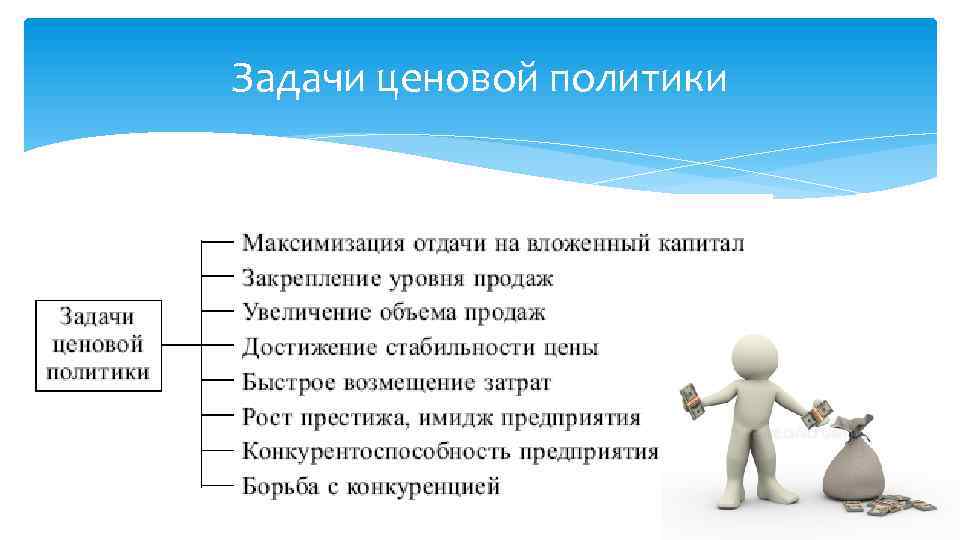 Задачи ценовой политики

Задачи ценовой политики

Максимизация отдачи на вложенный капитал
Закрепление уровня продаж
Увеличение объема продаж
Достижение стабильности цены
Быстрое возмещение затрат
Рост престижа, имидж предприятия
Конкурентоспособность предприятия
Борьба с конкуренцией